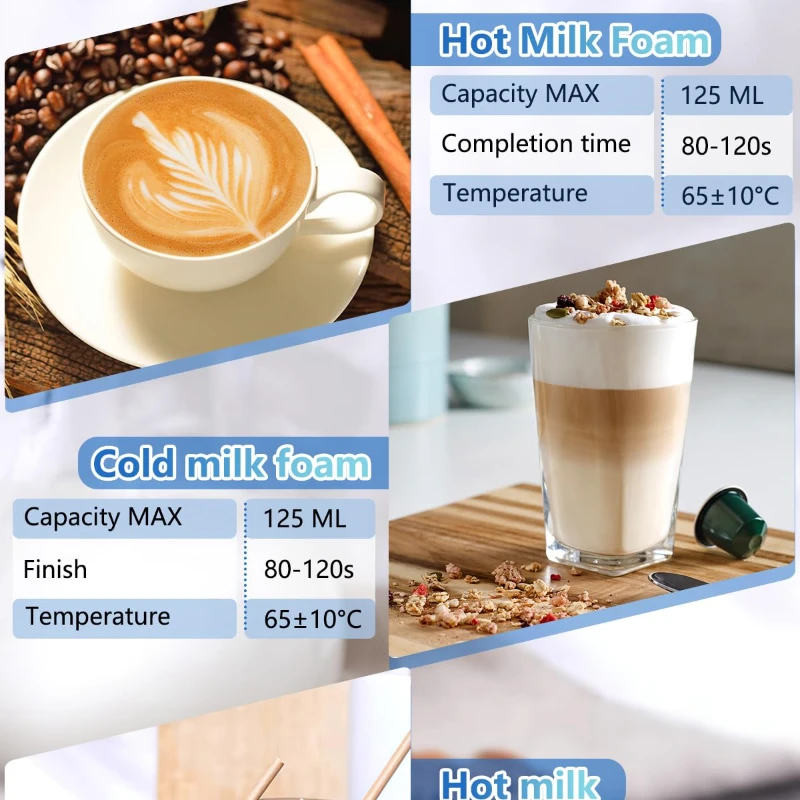 Hot Milk Foam

| Capacity MAX | 125 ML |
|---|---|
| Completion time | 80-120s |
| Temperature | 65±10°C |

Cold milk foam

| Capacity MAX | 125 ML |
|---|---|
| Finish | 80-120s |
| Temperature | 65±10°C |

Hot milk